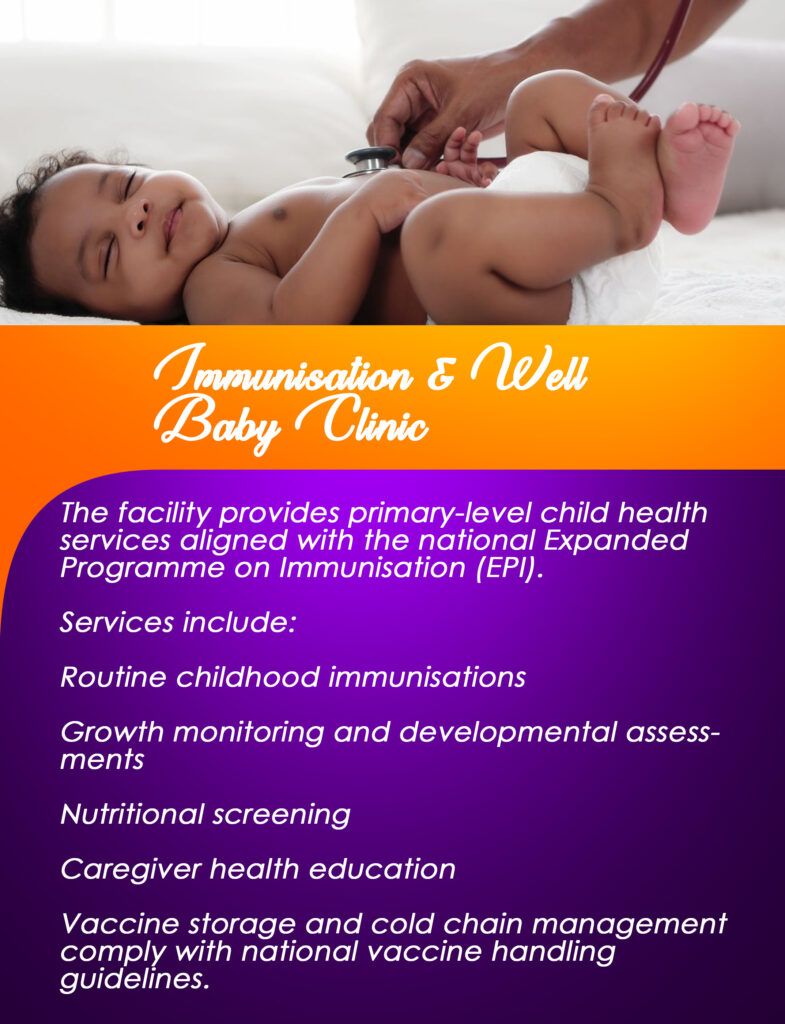 Immunisation & Well Baby Clinic

The facility provides primary-level child health services aligned with the national Expanded Programme on Immunisation (EPI).

Services include:

Routine childhood immunisations

Growth monitoring and developmental assessments

Nutritional screening

Caregiver health education

Vaccine storage and cold chain management comply with national vaccine handling guidelines.